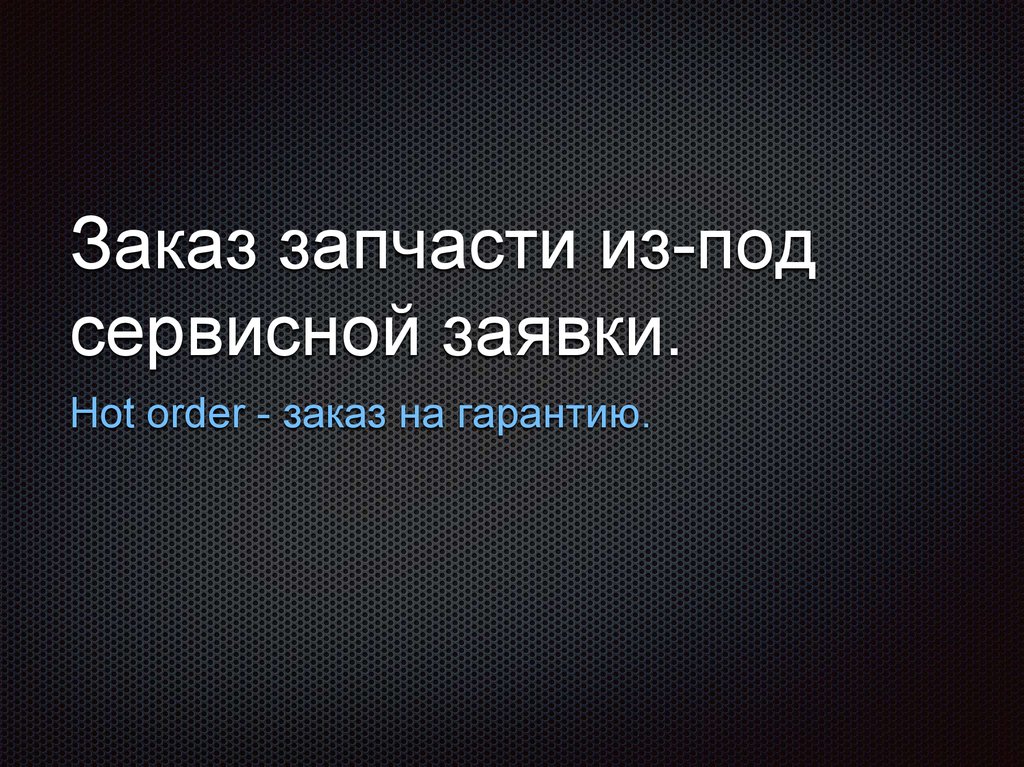 Заказ запчасти из-под сервисной заявки.

Hot order - заказ на гарантию.